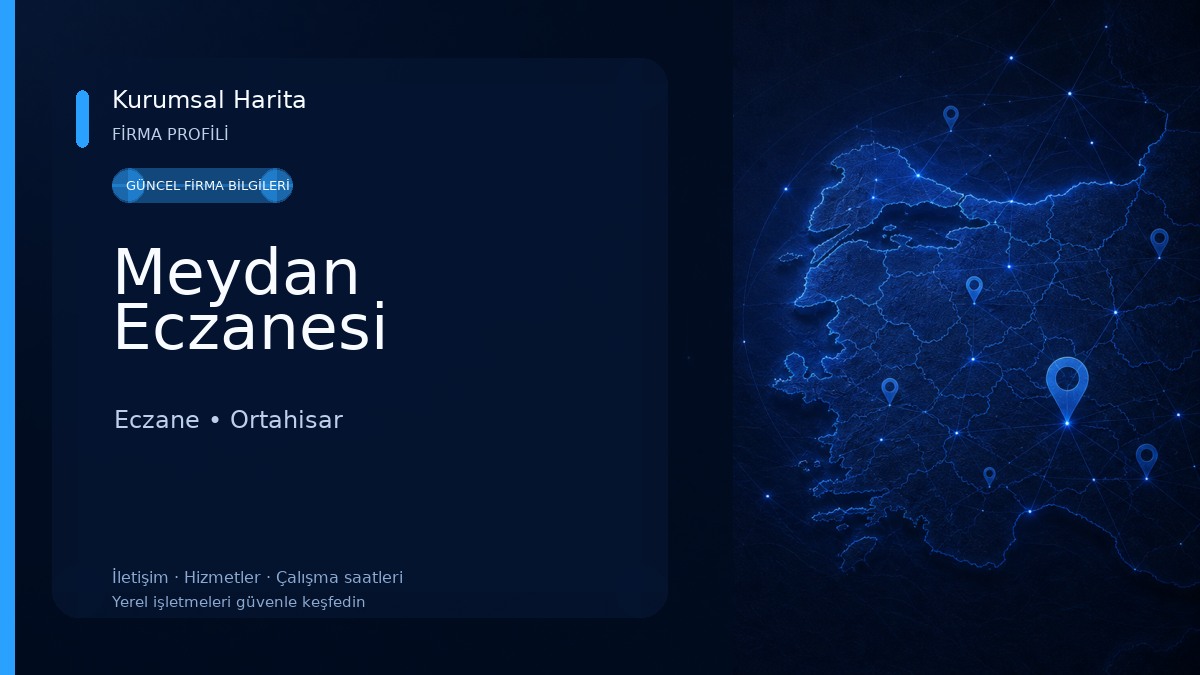 Kurumsal Harita
FİRMA PROFİLİ

GÜNCEL FİRMA BİLGİLERİ

Meydan Eczanesi

Eczane • Ortahisar

İletişim · Hizmetler · Çalışma saatleri
Yerel işletmeleri güvenle keşfedin